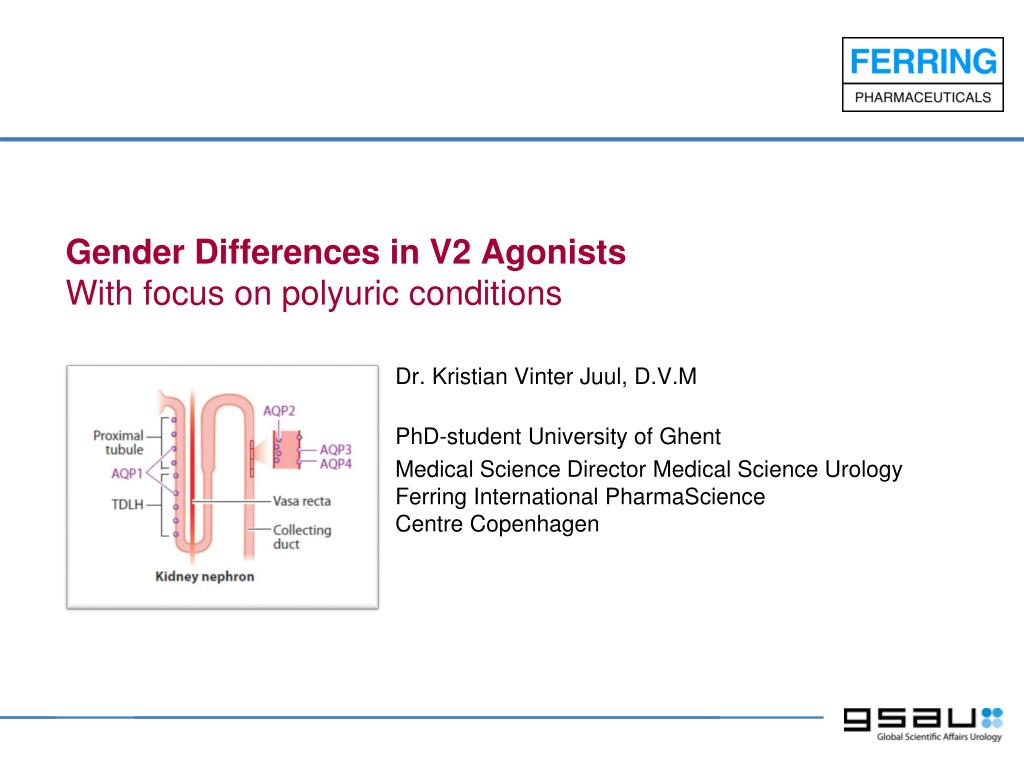 FERRING
PHARMACEUTICALS

Gender Differences in V2 Agonists
With focus on polyuric conditions

Proximal tubule
AQP1
TDLH
AQP2
AQP3
AQP4
Vasa recta
Collecting duct
Kidney nephron

Dr. Kristian Vinter Juul, D.V.M

PhD-student University of Ghent

Medical Science Director Medical Science Urology
Ferring International PharmaScience
Centre Copenhagen

gsau
Global Scientific Affairs Urology